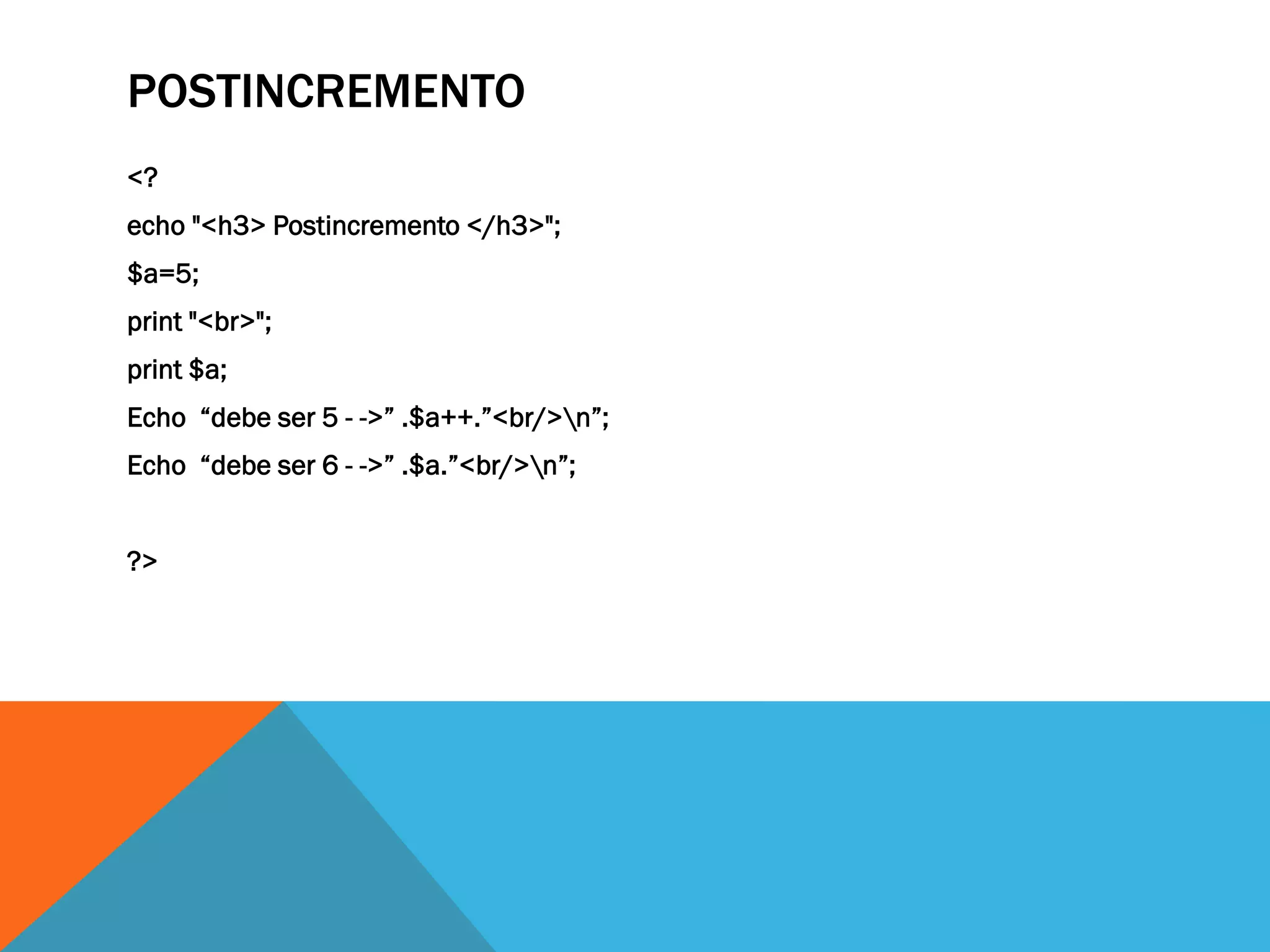 POSTINCREMENTO

<?

echo "<h3> Postincremento </h3>";

$a=5;

print "<br>";

print $a;

Echo “debe ser 5 - ->” .$a++.”<br/>\n”;

Echo “debe ser 6 - ->” .$a.”<br/>\n”;

?>